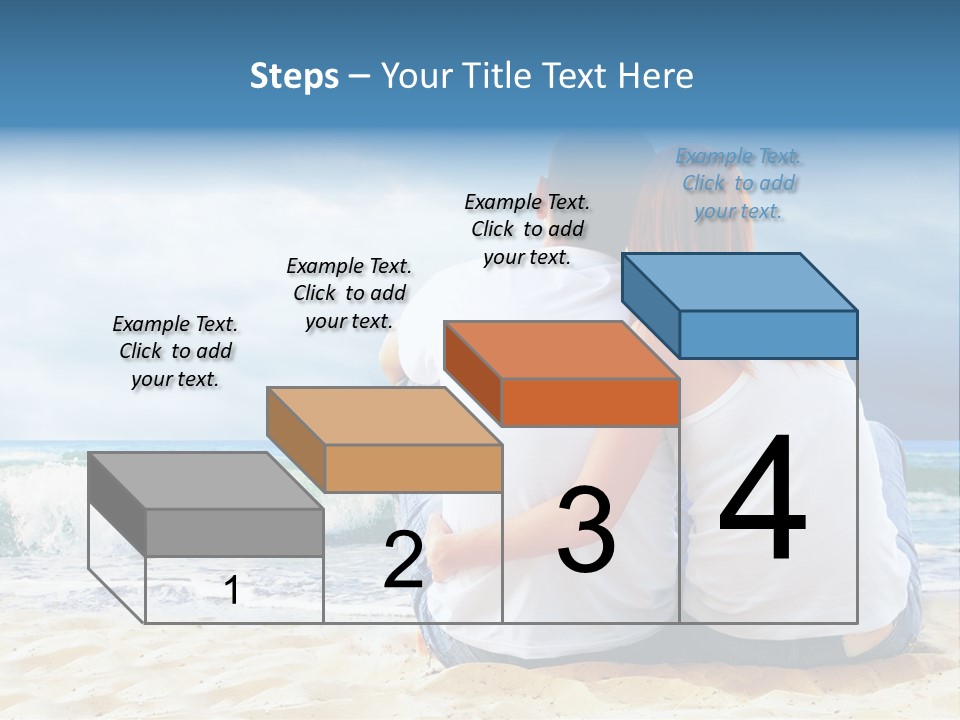 Steps – Your Title Text Here

Example Text. Click to add your text.

Example Text. Click to add your text.

Example Text. Click to add your text.

Example Text. Click to add your text.

1

2

3

4